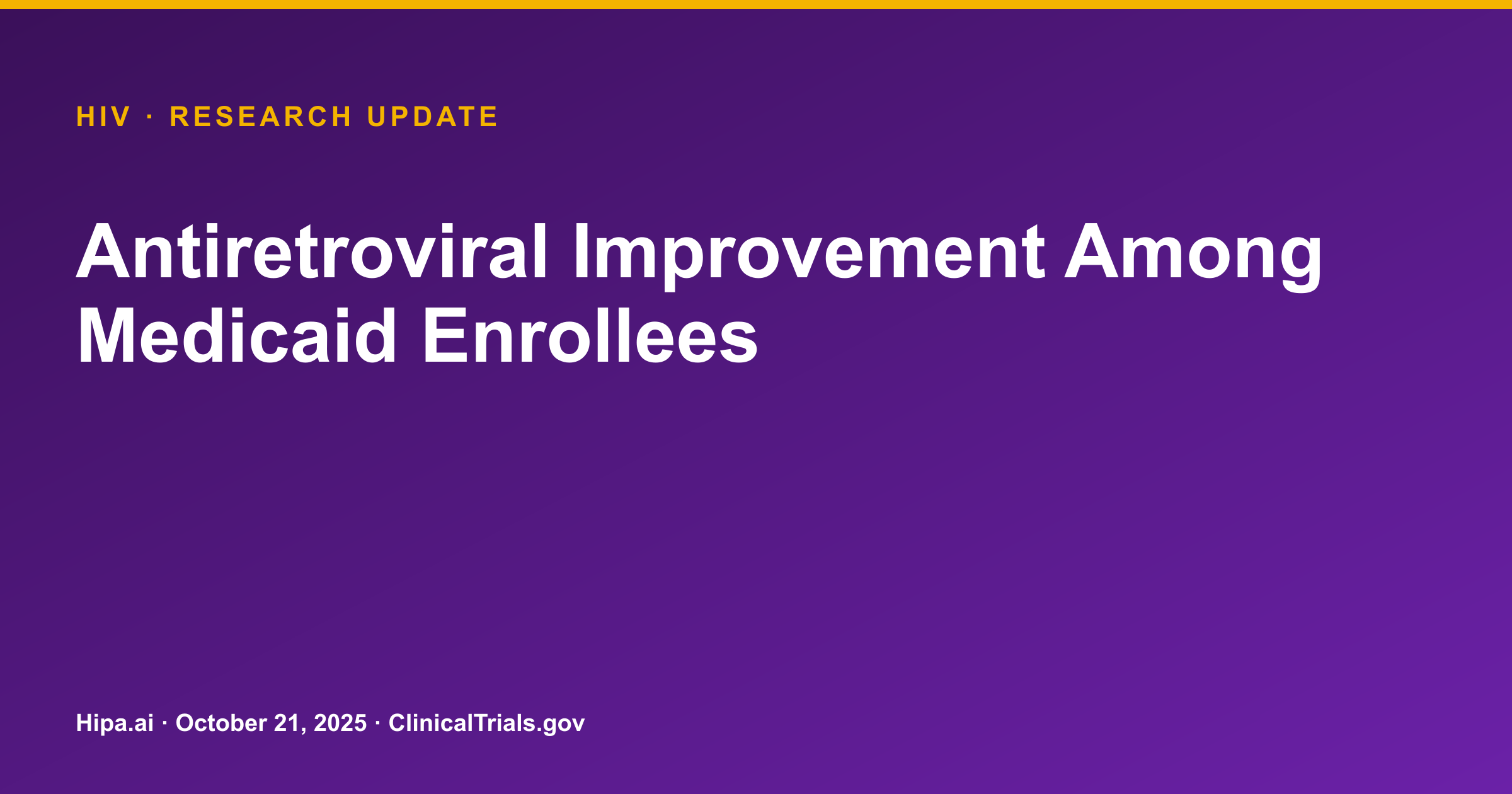 HIV · RESEARCH UPDATE

Antiretroviral Improvement Among Medicaid Enrollees

Hipa.ai · October 21, 2025 · ClinicalTrials.gov